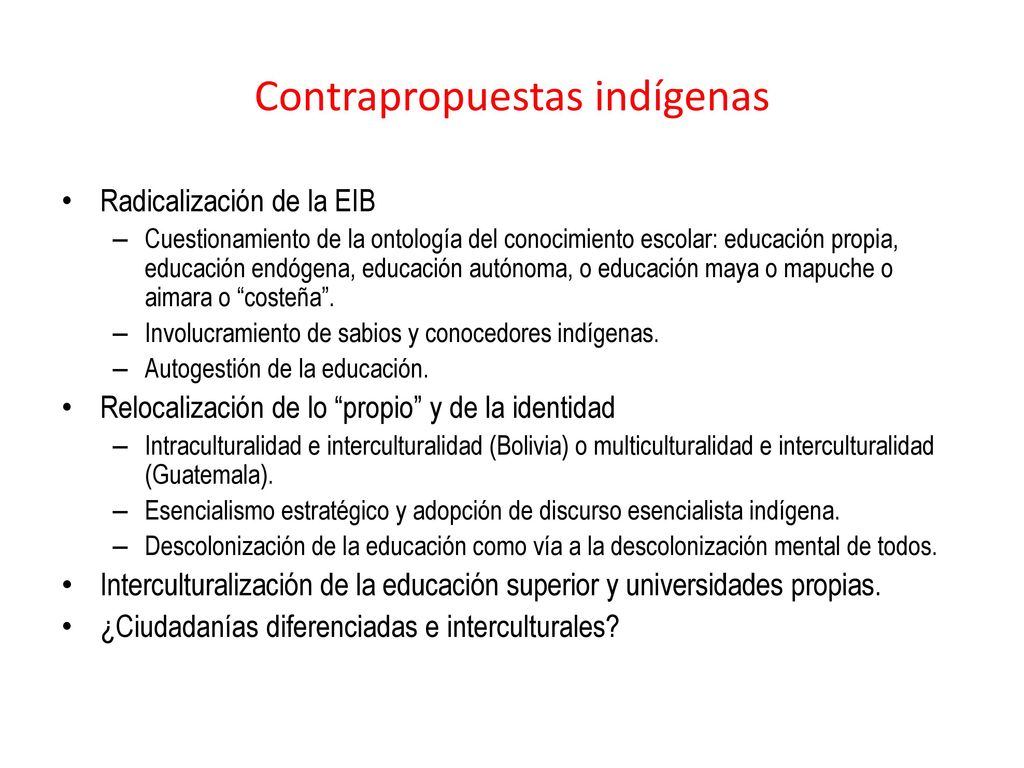 Contrapropuestas indígenas

• Radicalización de la EIB
– Cuestionamiento de la ontología del conocimiento escolar: educación propia, educación endógena, educación autónoma, o educación maya o mapuche o aimara o “costeña”.
– Involucramiento de sabios y conocedores indígenas.
– Autogestión de la educación.
• Relocalización de lo “propio” y de la identidad
– Intraculturalidad e interculturalidad (Bolivia) o multiculturalidad e interculturalidad (Guatemala).
– Esencialismo estratégico y adopción de discurso esencialista indígena.
– Descolonización de la educación como vía a la descolonización mental de todos.
• Interculturalización de la educación superior y universidades propias.
• ¿Ciudadanías diferenciadas e interculturales?